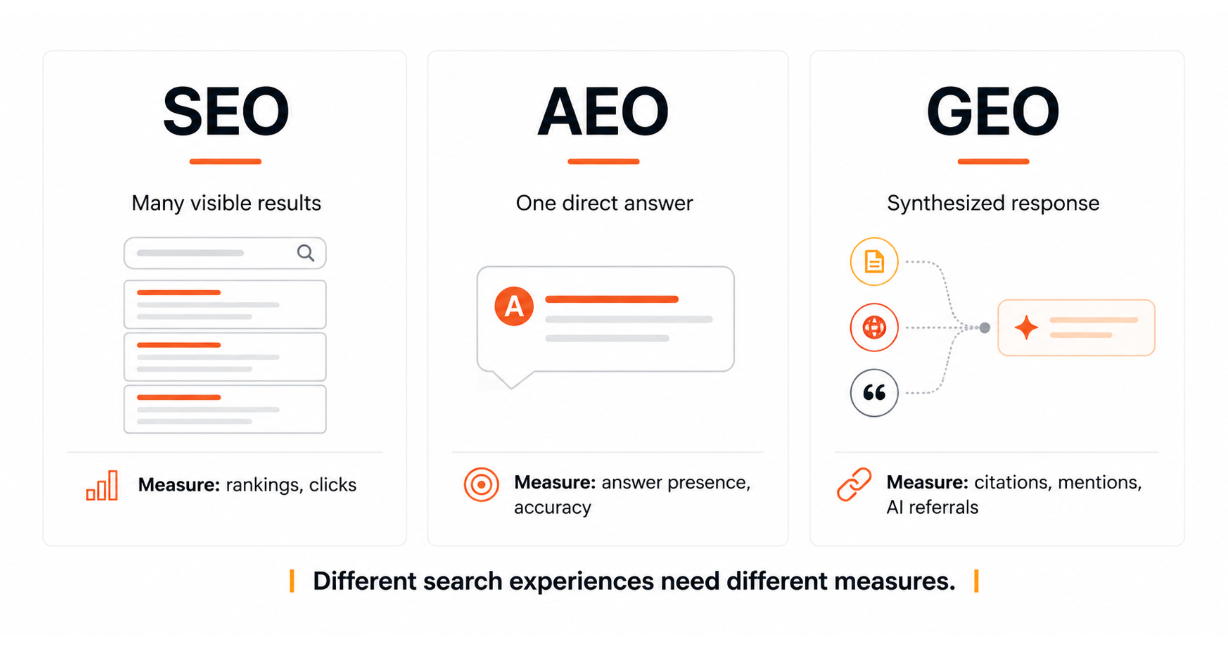 SEO

Many visible results

Measure: rankings, clicks

AEO

One direct answer

A

Measure: answer presence, accuracy

GEO

Synthesized response

Measure: citations, mentions, AI referrals

Different search experiences need different measures.